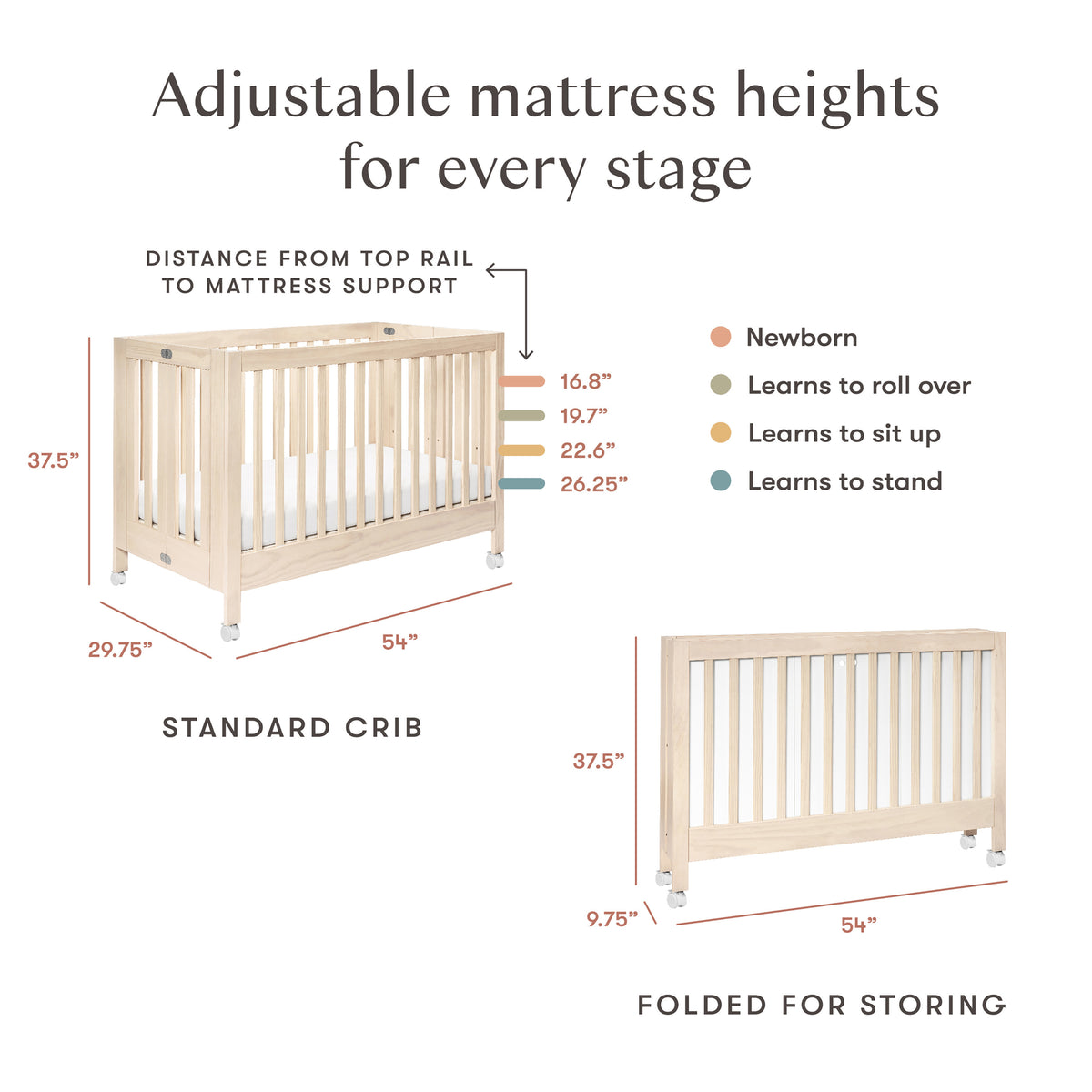 Adjustable mattress heights for every stage

DISTANCE FROM TOP RAIL TO MATTRESS SUPPORT

16.8”
19.7”
22.6”
26.25”

Newborn
Learns to roll over
Learns to sit up
Learns to stand

37.5”
29.75”
54”

STANDARD CRIB

37.5”
9.75”
54”

FOLDED FOR STORING